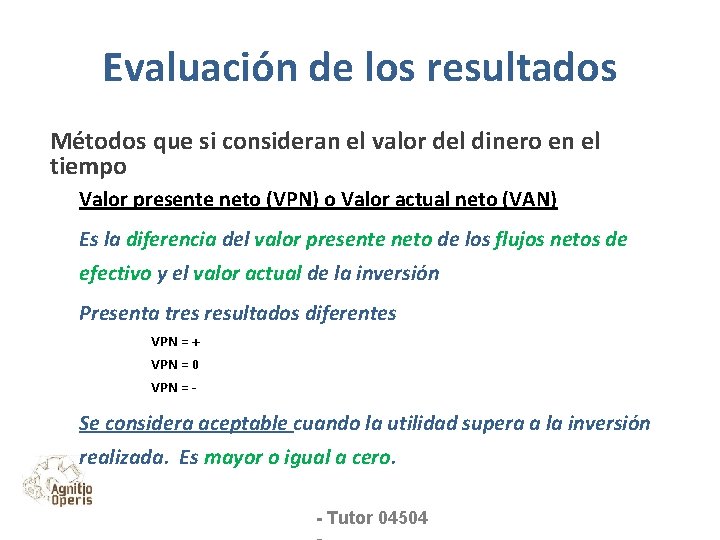 Evaluación de los resultados

Métodos que si consideran el valor del dinero en el tiempo

Valor presente neto (VPN) o Valor actual neto (VAN)

Es la diferencia del valor presente neto de los flujos netos de efectivo y el valor actual de la inversión

Presenta tres resultados diferentes

VPN = +

VPN = 0

VPN = -

Se considera aceptable cuando la utilidad supera a la inversión realizada. Es mayor o igual a cero.

Agnitio Operis

- Tutor 04504

-